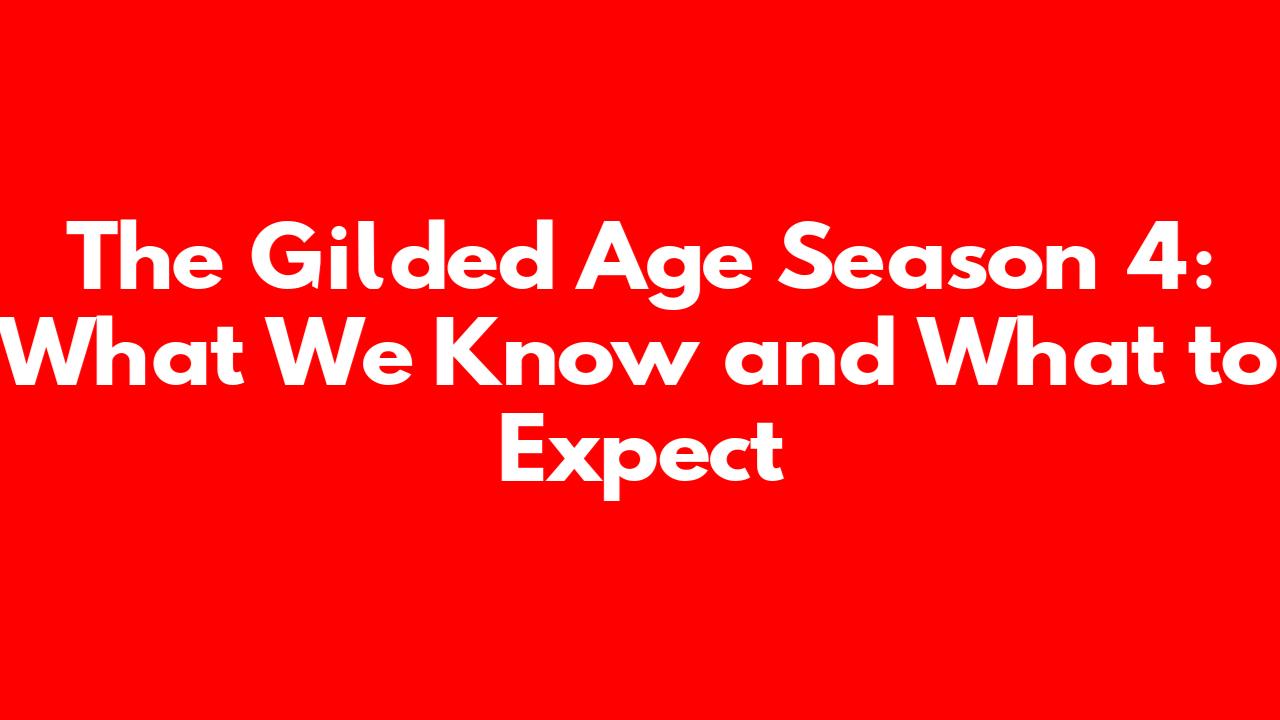 The Gilded Age Season 4: What We Know and What to Expect